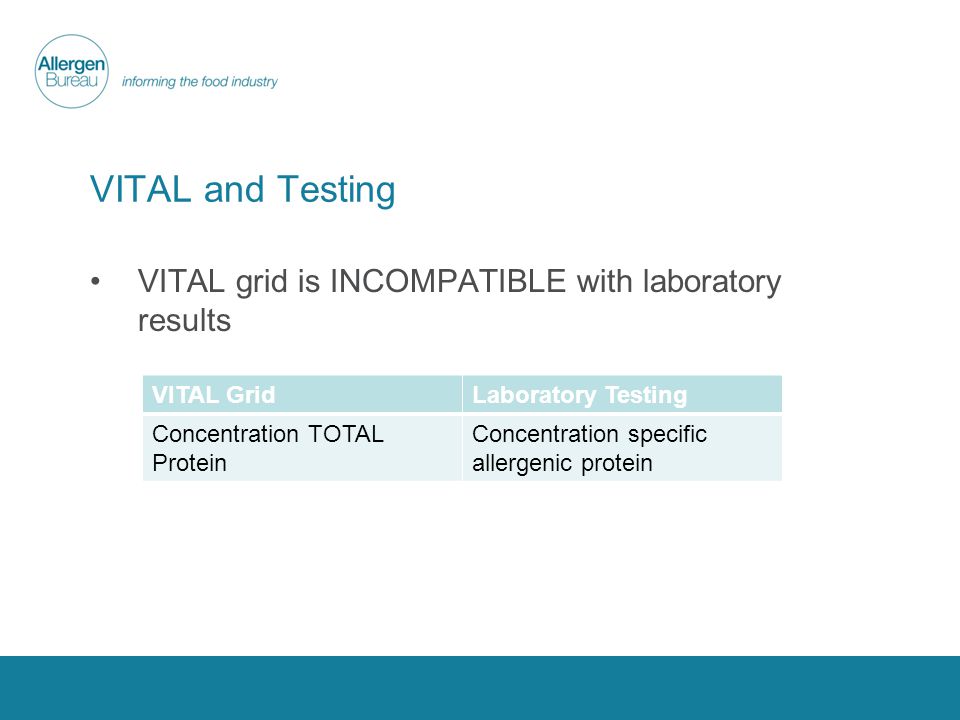 Allergen Bureau informing the food industry

VITAL and Testing

• VITAL grid is INCOMPATIBLE with laboratory results

| VITAL Grid | Laboratory Testing |
|---|---|
| Concentration TOTAL Protein | Concentration specific allergenic protein |